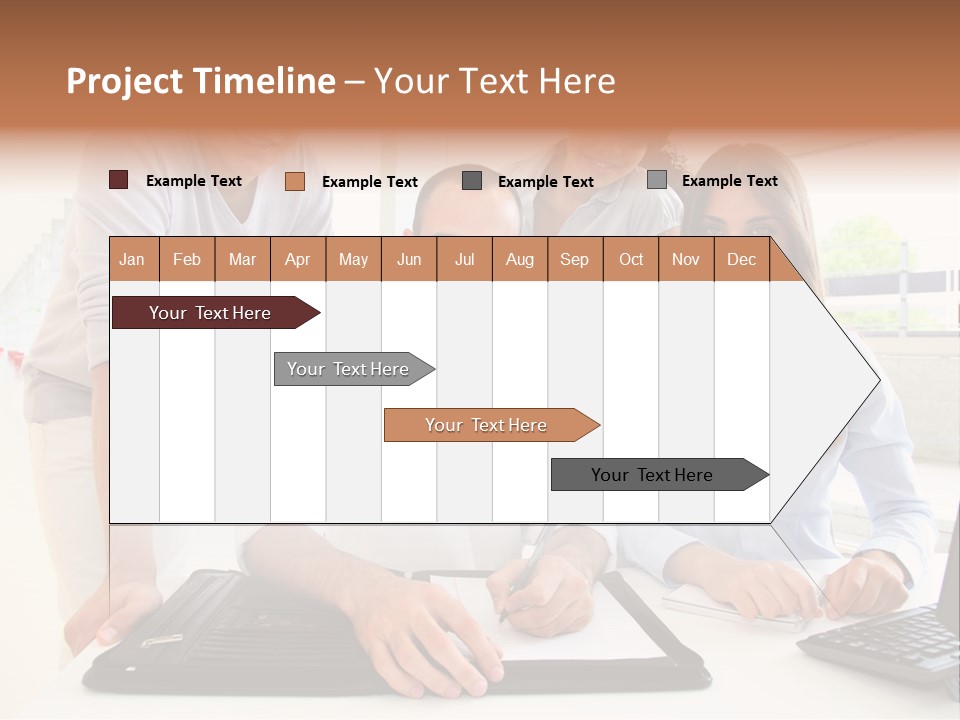 Project Timeline – Your Text Here

Example Text Example Text Example Text Example Text

| Jan | Feb | Mar | Apr | May | Jun | Jul | Aug | Sep | Oct | Nov | Dec |
|---|---|---|---|---|---|---|---|---|---|---|---|

Your Text Here

Your Text Here

Your Text Here

Your Text Here